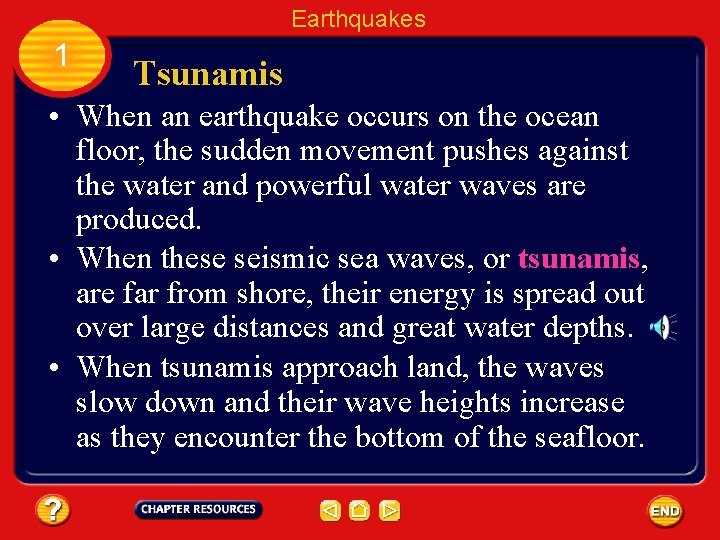 Earthquakes

1

Tsunamis

• When an earthquake occurs on the ocean floor, the sudden movement pushes against the water and powerful water waves are produced.

• When these seismic sea waves, or tsunamis, are far from shore, their energy is spread out over large distances and great water depths.

• When tsunamis approach land, the waves slow down and their wave heights increase as they encounter the bottom of the seafloor.

?

CHAPTER RESOURCES

END